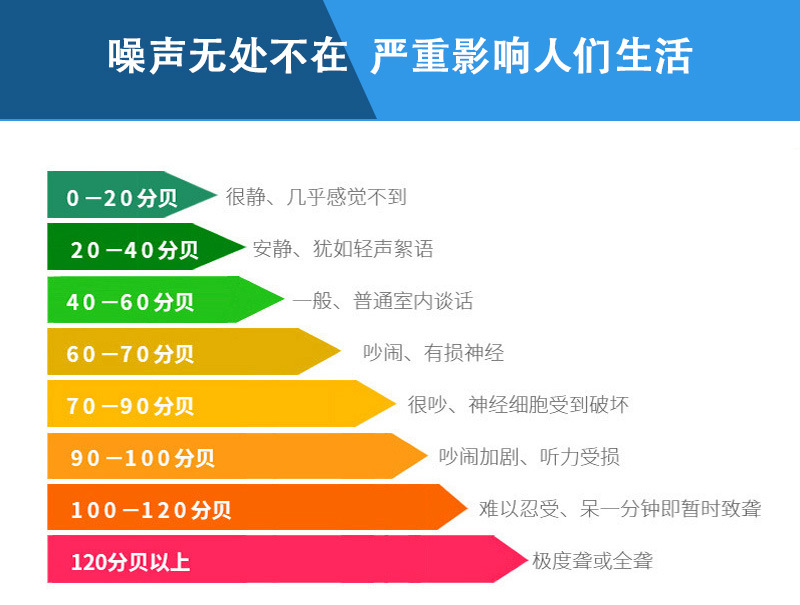 噪声无处不在 严重影响人们生活

0－20分贝 很静、几乎感觉不到

20－40分贝 安静、犹如轻声絮语

40－60分贝 一般、普通室内谈话

60－70分贝 吵闹、有损神经

70－90分贝 很吵、神经细胞受到破坏

90－100分贝 吵闹加剧、听力受损

100－120分贝 难以忍受、呆一分钟即暂时致聋

120分贝以上 极度聋或全聋